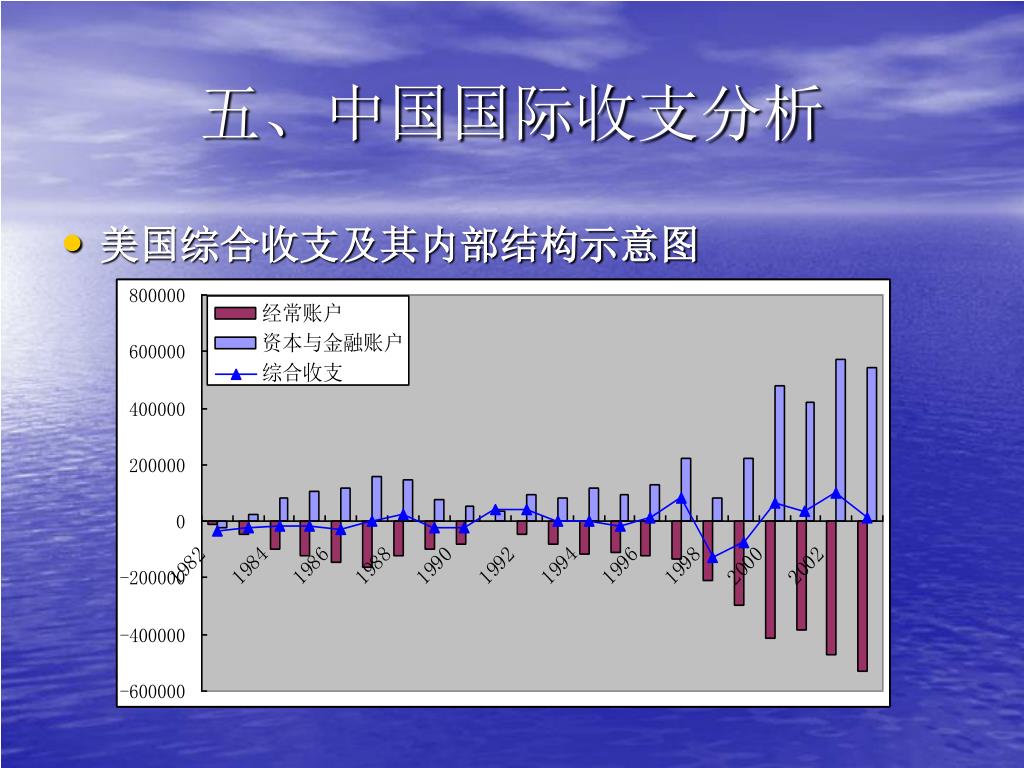 五、中国国际收支分析

美国综合收支及其内部结构示意图

800000
600000
400000
200000
0
-200000
-400000
-600000

经常账户
资本与金融账户
综合收支

1982
1984
1986
1988
1990
1992
1994
1996
1998
2000
2002